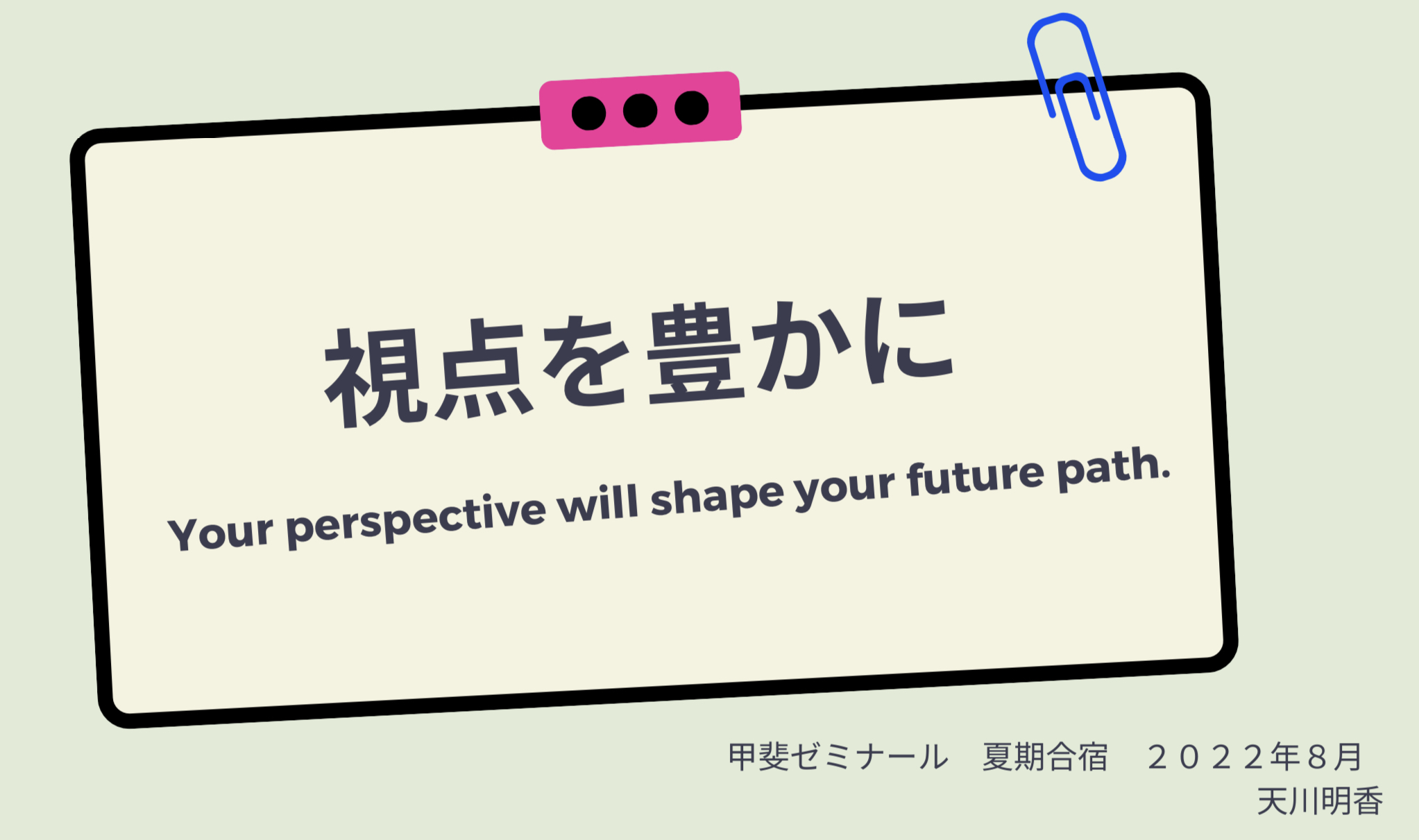 視点を豊かに

Your perspective will shape your future path.

甲斐ゼミナール　夏期合宿　２０２２年８月
天川明香